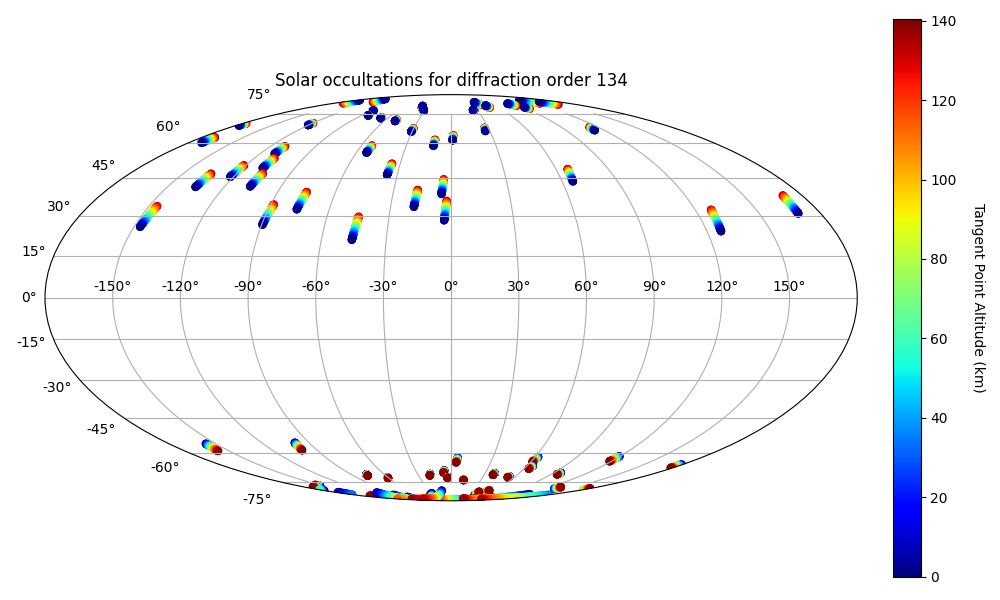 Solar occultations for diffraction order 134

75°
60°
45°
30°
15°
0°
-15°
-30°
-45°
-60°
-75°

-150° -120° -90° -60° -30° 0° 30° 60° 90° 120° 150°

140
120
100
80
60
40
20
0

Tangent Point Altitude (km)